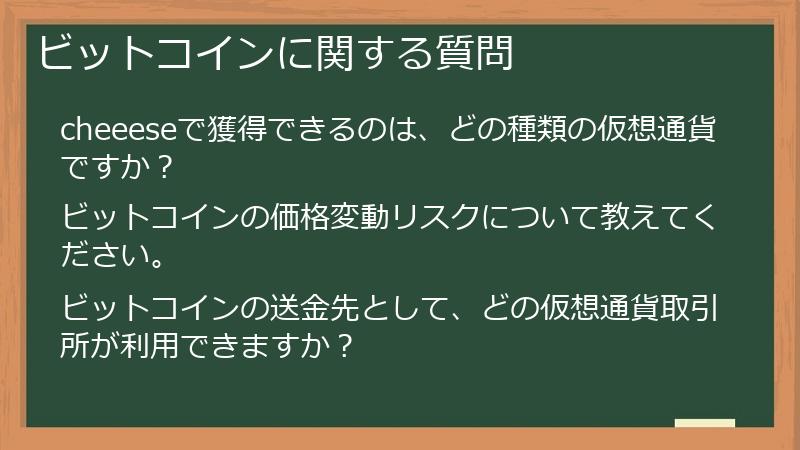 ビットコインに関する質問

cheeeseで獲得できるのは、どの種類の仮想通貨ですか？

ビットコインの価格変動リスクについて教えてください。

ビットコインの送金先として、どの仮想通貨取引所が利用できますか？